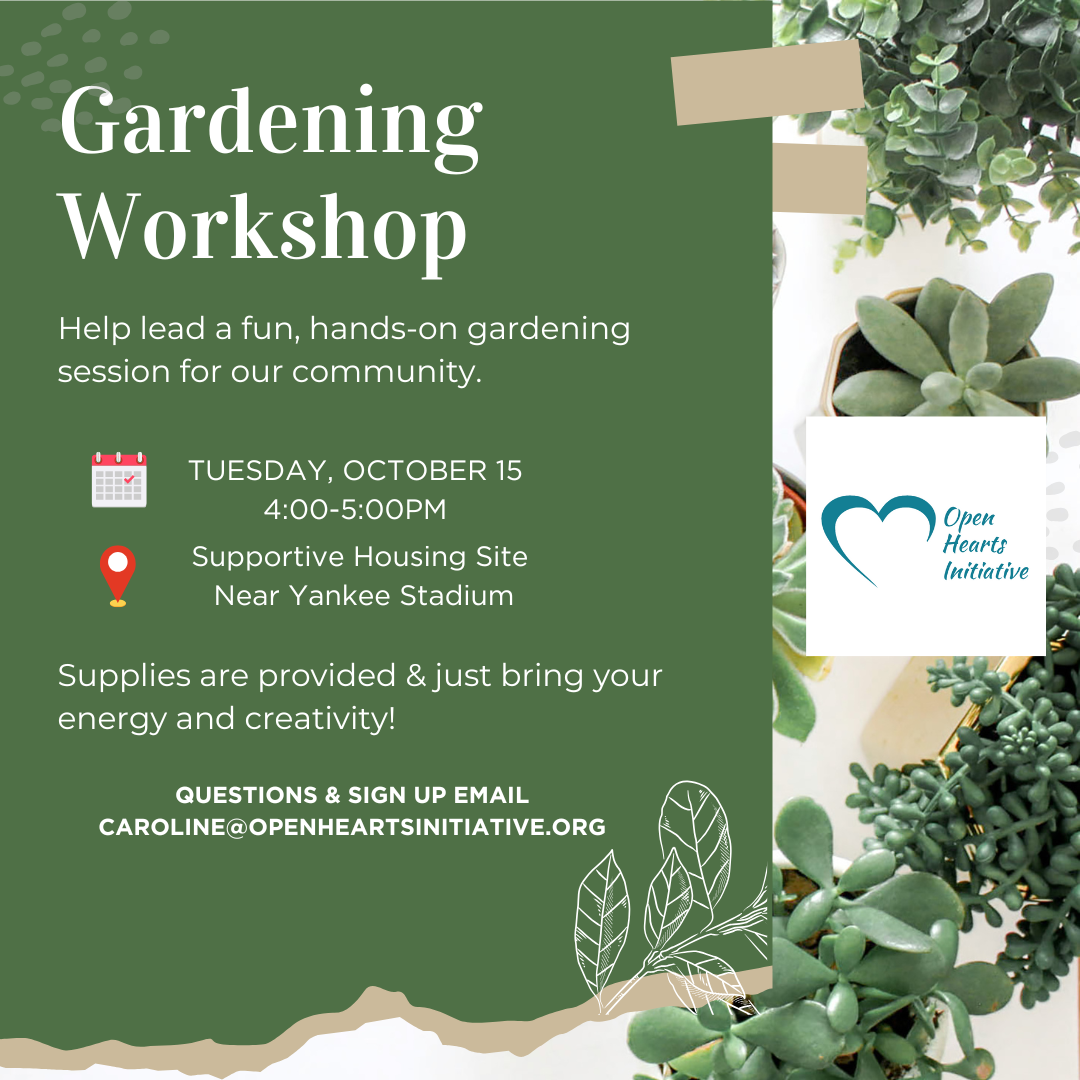 Gardening Workshop

Help lead a fun, hands-on gardening session for our community.

TUESDAY, OCTOBER 15
4:00-5:00PM

Supportive Housing Site
Near Yankee Stadium

Supplies are provided & just bring your energy and creativity!

QUESTIONS & SIGN UP EMAIL
CAROLINE@OPENHEARTSINITIATIVE.ORG

Open Hearts Initiative